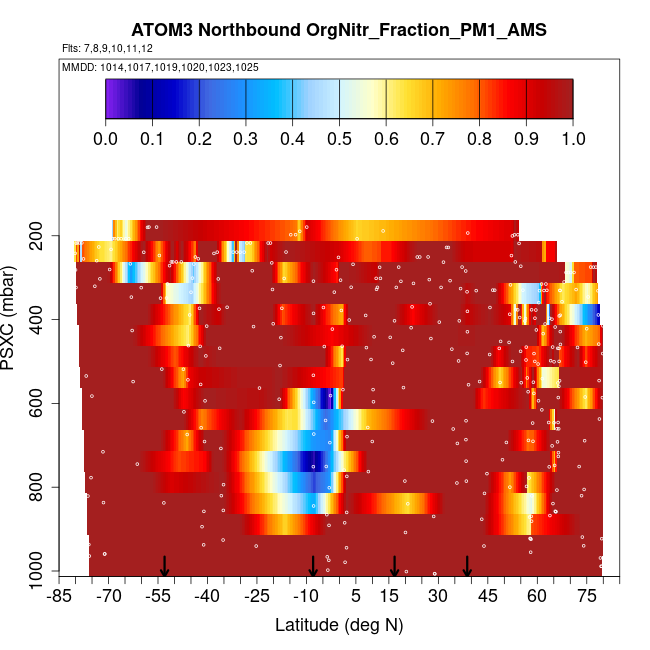 ATOM3 Northbound OrgNitr_Fraction_PM1_AMS

Flts: 7,8,9,10,11,12

MMDD: 1014,1017,1019,1020,1023,1025

0.0 0.1 0.2 0.3 0.4 0.5 0.6 0.7 0.8 0.9 1.0

PSXC (mbar)

200
400
600
800
1000

-85 -70 -55 -40 -25 -10 5 15 30 45 60 75

Latitude (deg N)